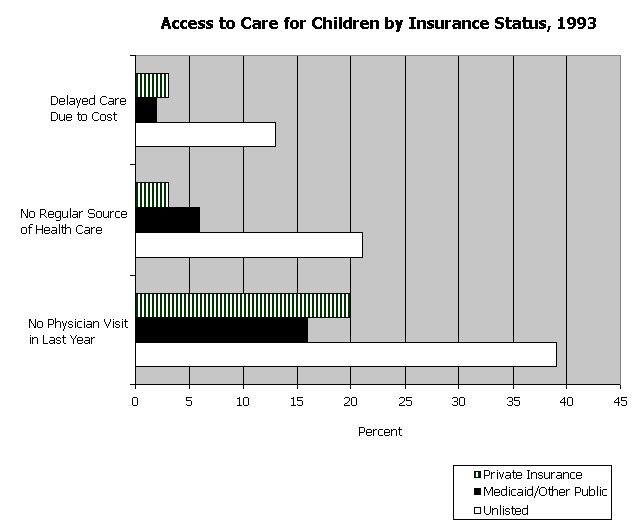 Access to Care for Children by Insurance Status, 1993

Delayed Care Due to Cost

No Regular Source of Health Care

No Physician Visit in Last Year

0 5 10 15 20 25 30 35 40 45

Percent

Private Insurance
Medicaid/Other Public
Unlisted